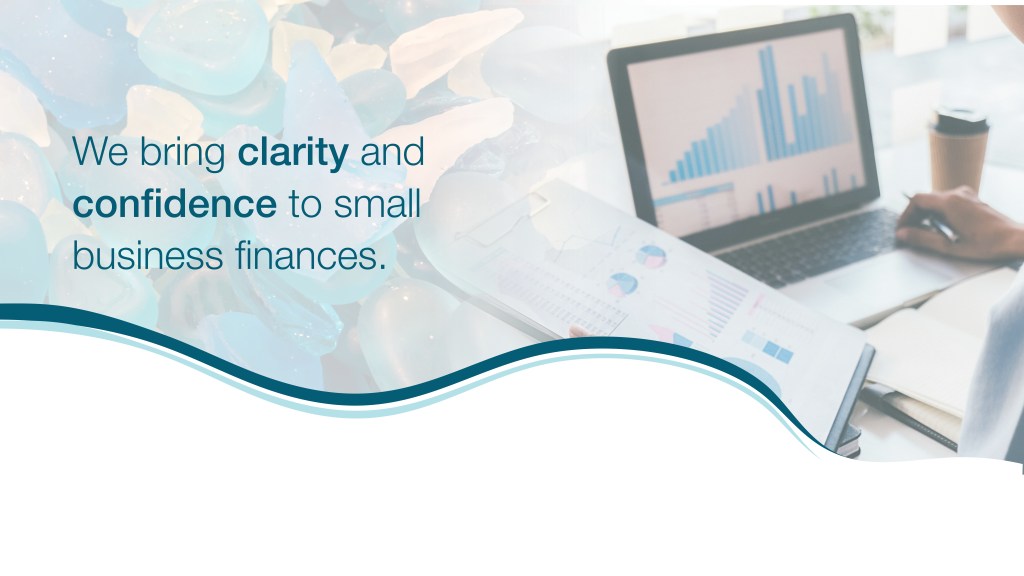 We bring clarity and confidence to small business finances.